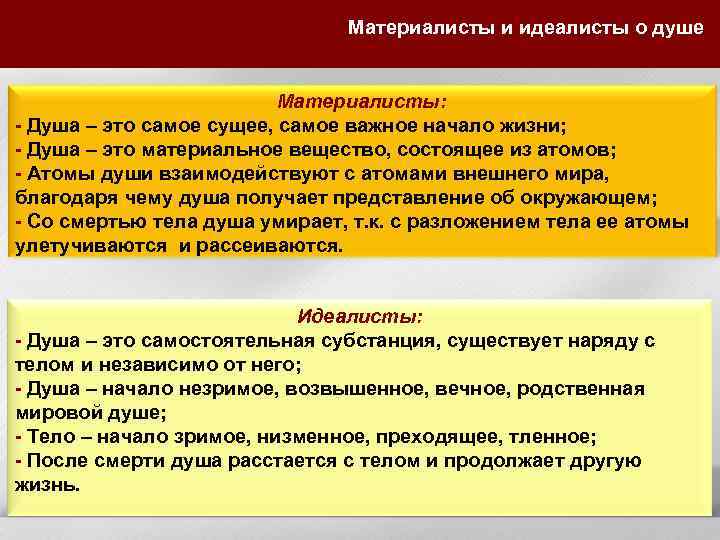 Материалисты и идеалисты о душе

Материалисты:
- Душа – это самое сущее, самое важное начало жизни;
- Душа – это материальное вещество, состоящее из атомов;
- Атомы души взаимодействуют с атомами внешнего мира, благодаря чему душа получает представление об окружающем;
- Со смертью тела душа умирает, т.к. с разложением тела ее атомы улетучиваются и рассеиваются.

Идеалисты:
- Душа – это самостоятельная субстанция, существует наряду с телом и независимо от него;
- Душа – начало незримое, возвышенное, вечное, родственная мировой душе;
- Тело – начало зримое, низменное, преходящее, тленное;
- После смерти душа расстается с телом и продолжает другую жизнь.